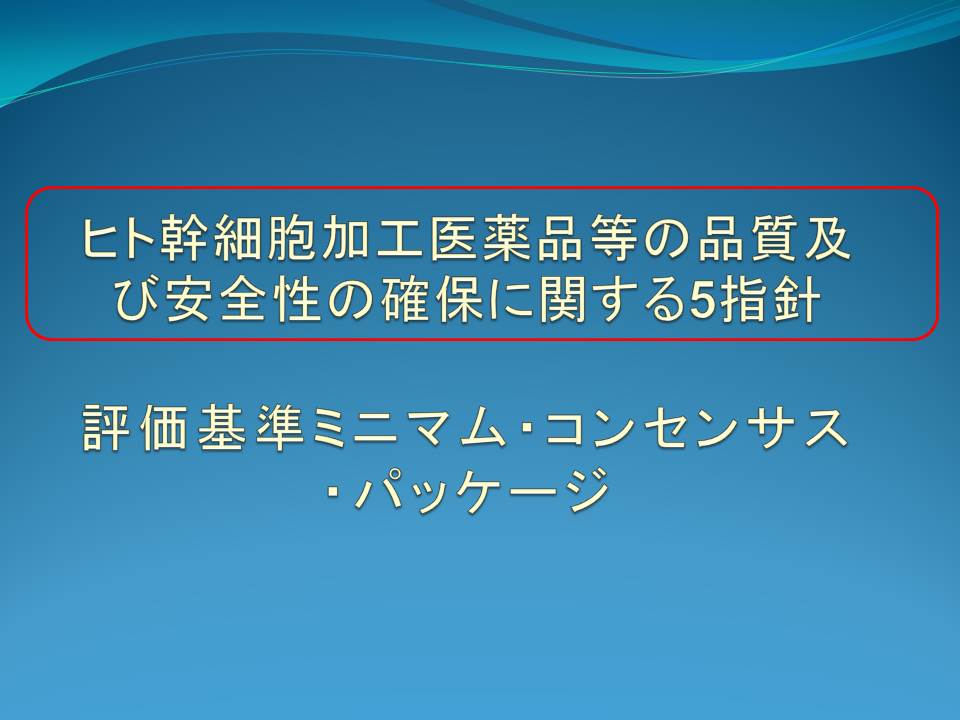 ヒト幹細胞加工医薬品等の品質及び安全性の確保に関する5指針

評価基準ミニマム・コンセンサス・パッケージ